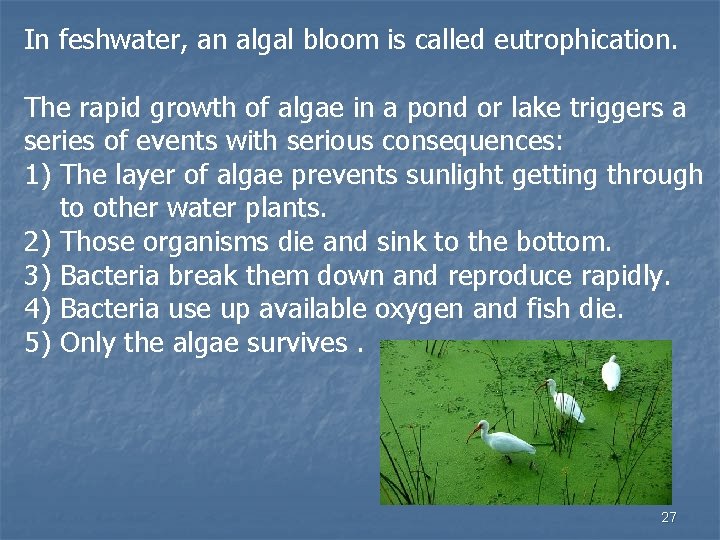 In feshwater, an algal bloom is called eutrophication.

The rapid growth of algae in a pond or lake triggers a series of events with serious consequences:
1) The layer of algae prevents sunlight getting through to other water plants.
2) Those organisms die and sink to the bottom.
3) Bacteria break them down and reproduce rapidly.
4) Bacteria use up available oxygen and fish die.
5) Only the algae survives .

27